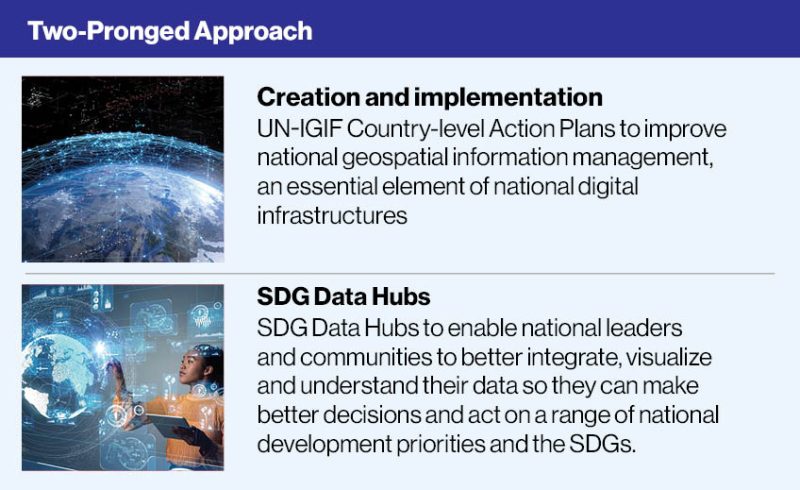 Two-Pronged Approach

Creation and implementation
UN-IGIF Country-level Action Plans to improve national geospatial information management, an essential element of national digital infrastructures

SDG Data Hubs
SDG Data Hubs to enable national leaders and communities to better integrate, visualize and understand their data so they can make better decisions and act on a range of national development priorities and the SDGs.